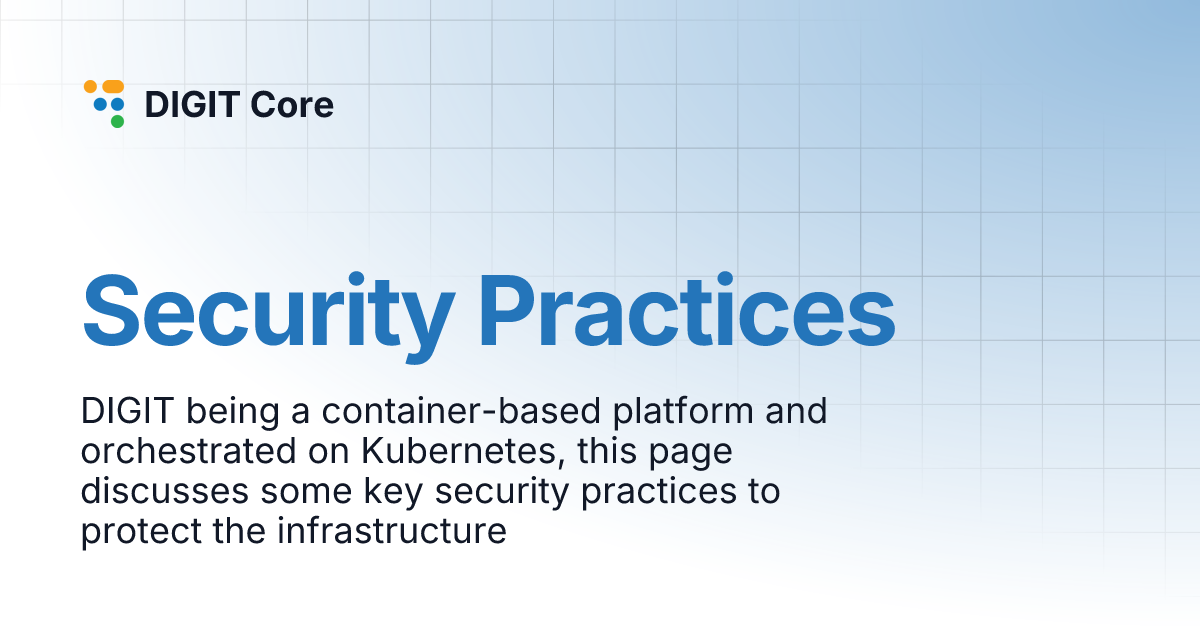 DIGIT Core

Security Practices

DIGIT being a container-based platform and orchestrated on Kubernetes, this page discusses some key security practices to protect the infrastructure